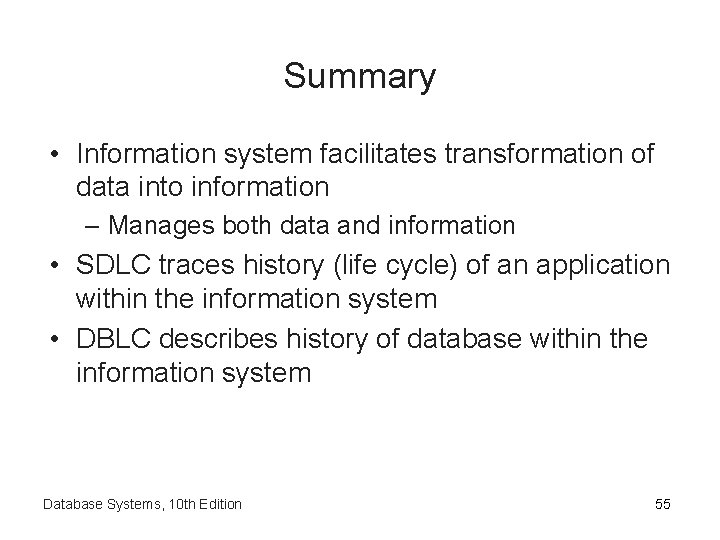 Summary

• Information system facilitates transformation of data into information

– Manages both data and information

• SDLC traces history (life cycle) of an application within the information system

• DBLC describes history of database within the information system

Database Systems, 10th Edition

55